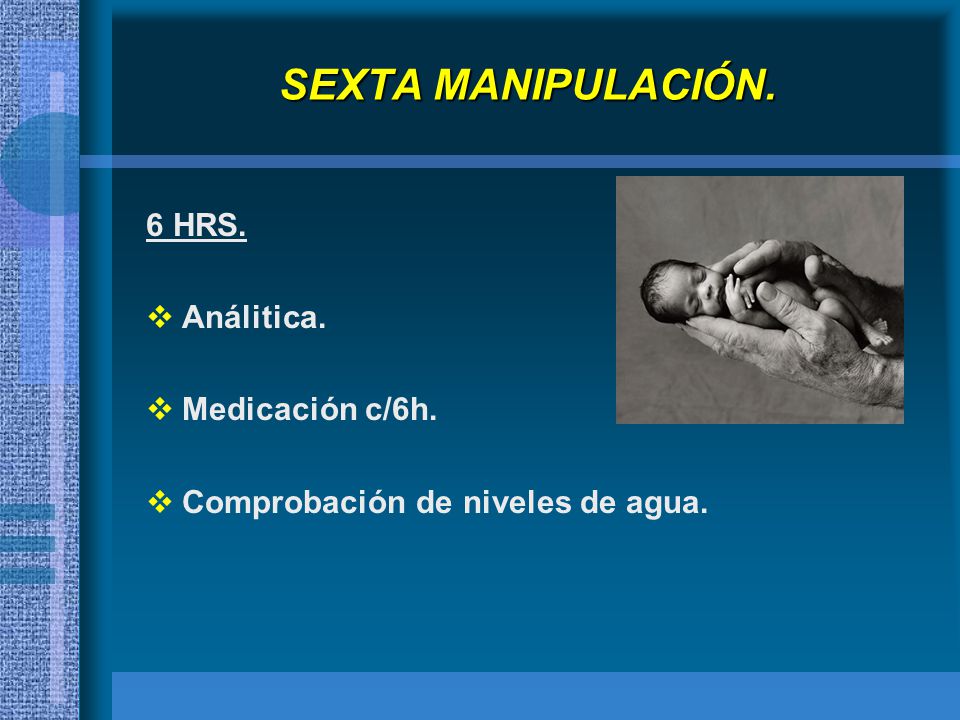 SEXTA MANIPULACIÓN.

6 HRS.

❖ Análitica.

❖ Medicación c/6h.

❖ Comprobación de niveles de agua.